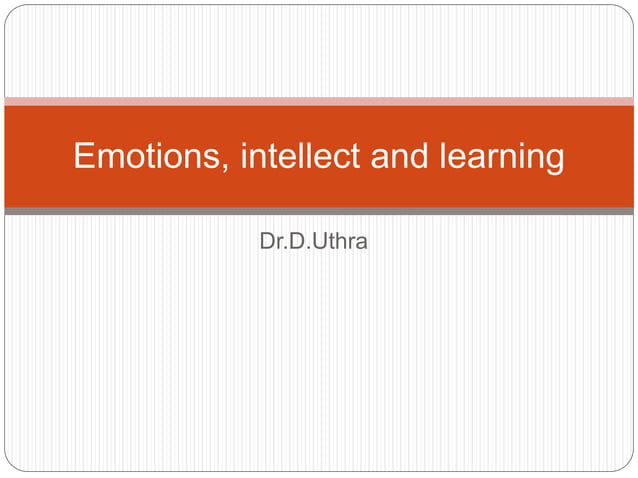 Emotions, intellect and learning

Dr.D.Uthra